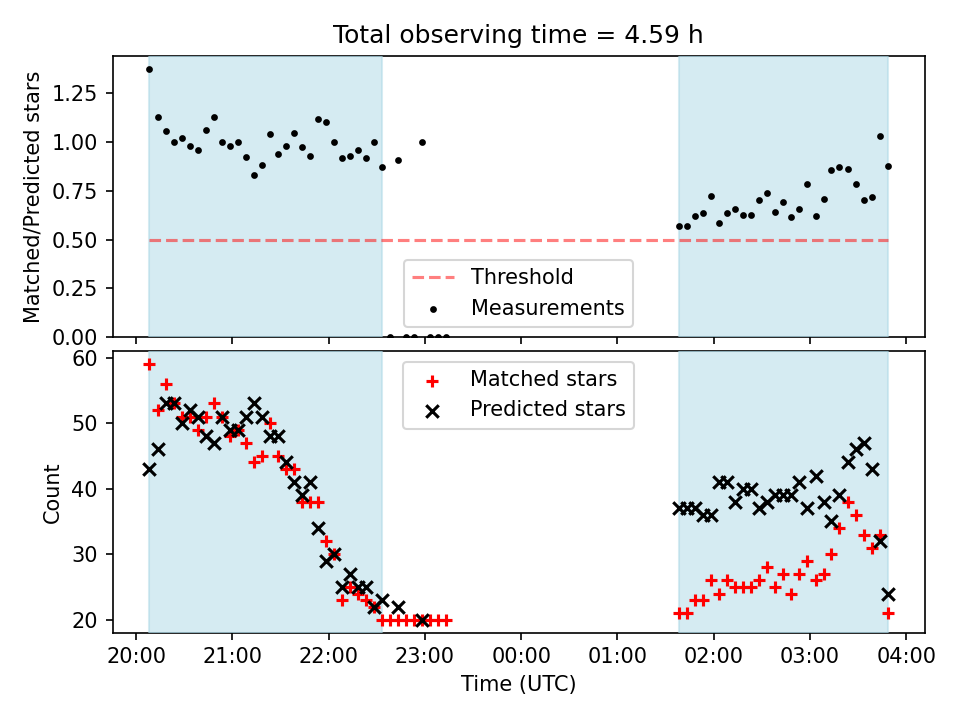 Total observing time = 4.59 h

Matched/Predicted stars

1.25
1.00
0.75
0.50
0.25
0.00

Threshold
Measurements

Count

60
50
40
30
20

Matched stars
Predicted stars

20:00 21:00 22:00 23:00 00:00 01:00 02:00 03:00 04:00

Time (UTC)